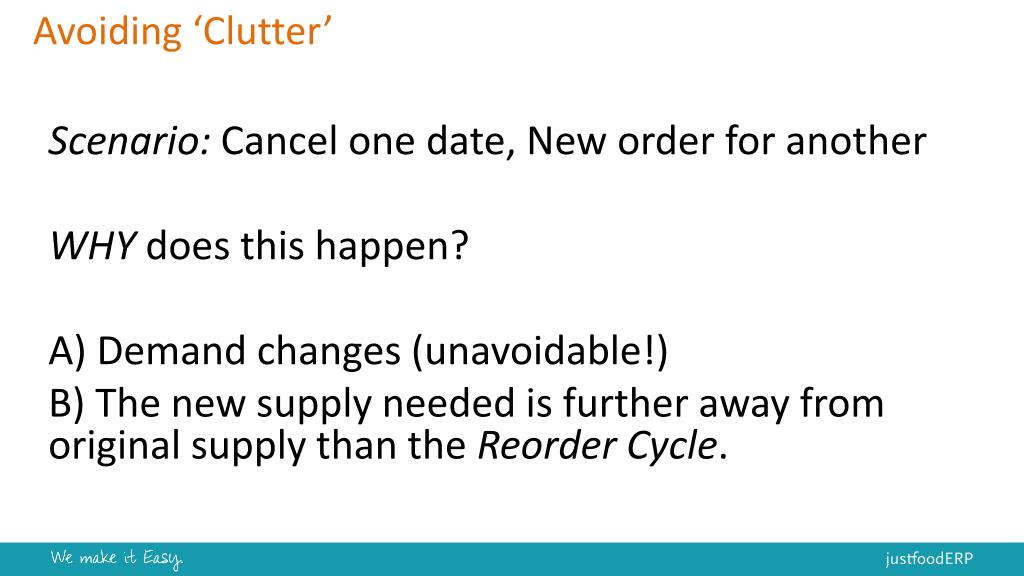 Avoiding ‘Clutter’

Scenario: Cancel one date, New order for another

WHY does this happen?

A) Demand changes (unavoidable!)
B) The new supply needed is further away from original supply than the Reorder Cycle.

We make it Easy.

justfoodERP